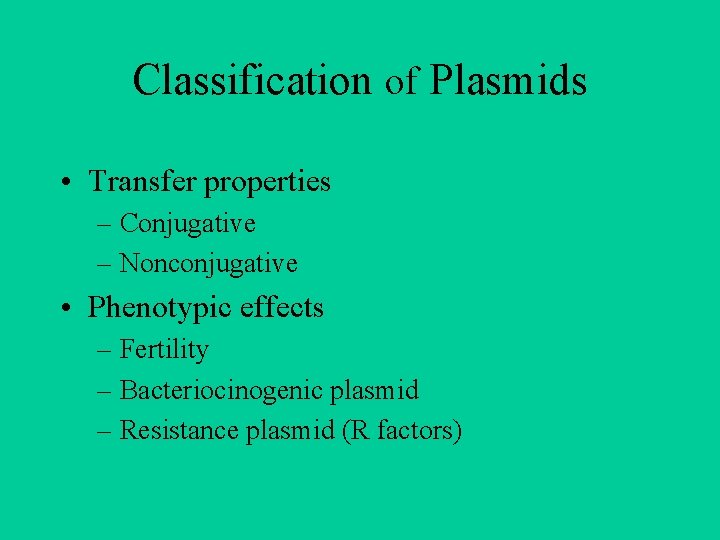 Classification of Plasmids

• Transfer properties
– Conjugative
– Nonconjugative

• Phenotypic effects
– Fertility
– Bacteriocinogenic plasmid
– Resistance plasmid (R factors)